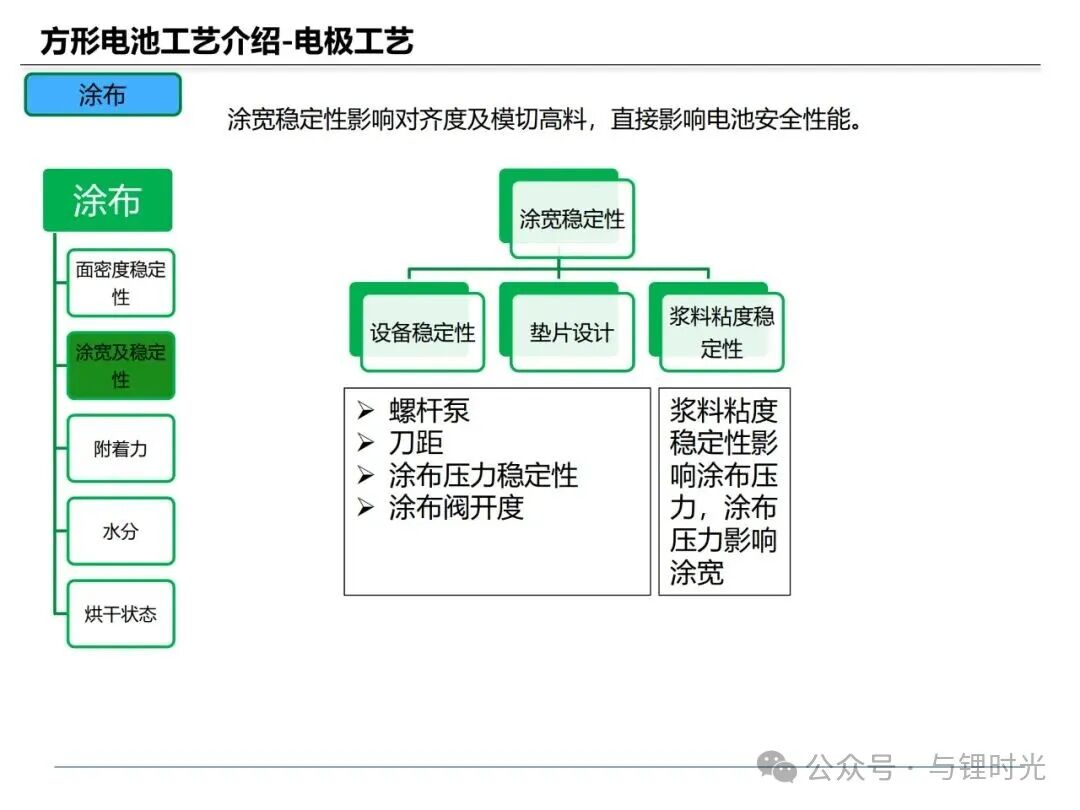 方形电池工艺介绍-电极工艺

涂布

涂宽稳定性影响对齐度及模切高料，直接影响电池安全性能。

涂布

面密度稳定性

涂宽及稳定性

附着力

水分

烘干状态

涂宽稳定性

设备稳定性

垫片设计

浆料粘度稳定性

➢ 螺杆泵
➢ 刀距
➢ 涂布压力稳定性
➢ 涂布阀开度

浆料粘度稳定性影响涂布压力，涂布压力影响涂宽

公众号 · 与锂时光